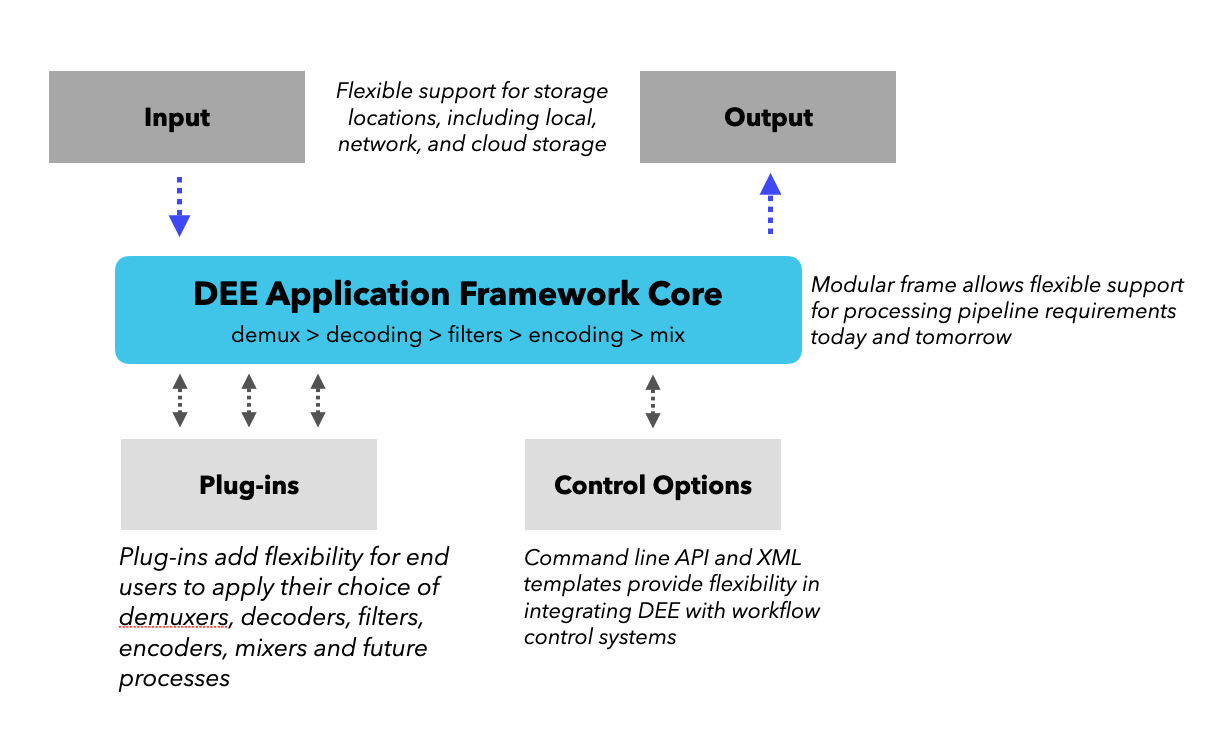 Input

Flexible support for storage locations, including local, network, and cloud storage

Output

DEE Application Framework Core

demux > decoding > filters > encoding > mix

Modular frame allows flexible support for processing pipeline requirements today and tomorrow

Plug-ins

Control Options

Plug-ins add flexibility for end users to apply their choice of demuxers, decoders, filters, encoders, mixers and future processes

Command line API and XML templates provide flexibility in integrating DEE with workflow control systems